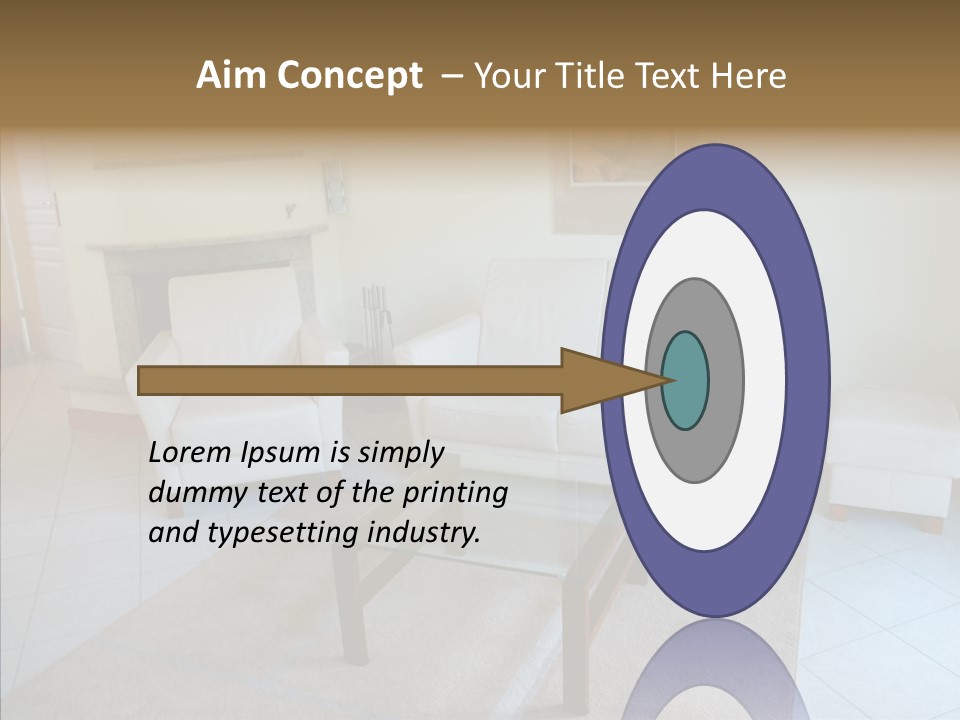 Aim Concept – Your Title Text Here

Lorem Ipsum is simply dummy text of the printing and typesetting industry.